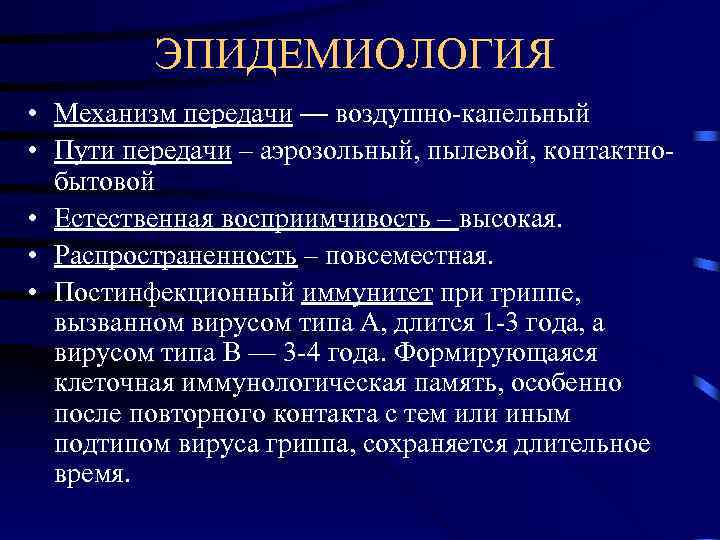 ЭПИДЕМИОЛОГИЯ

• Механизм передачи — воздушно-капельный
• Пути передачи – аэрозольный, пылевой, контактно-бытовой
• Естественная восприимчивость – высокая.
• Распространенность – повсеместная.
• Постинфекционный иммунитет при гриппе, вызванном вирусом типа А, длится 1-3 года, а вирусом типа В — 3-4 года. Формирующаяся клеточная иммунологическая память, особенно после повторного контакта с тем или иным подтипом вируса гриппа, сохраняется длительное время.